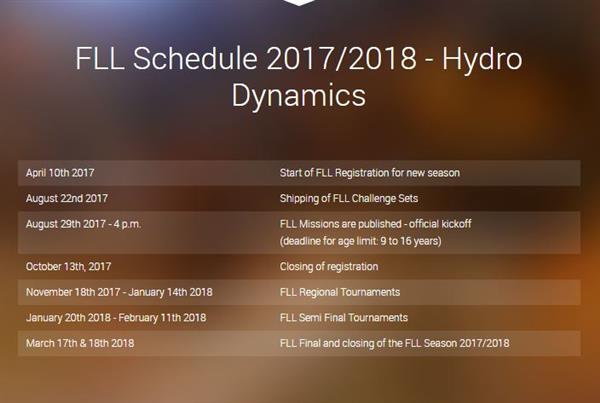 FLL Schedule 2017/2018 - Hydro Dynamics

| | |
|---|---|
| April 10th 2017 | Start of FLL Registration for new season |
| August 22nd 2017 | Shipping of FLL Challenge Sets |
| August 29th 2017 - 4 p.m. | FLL Missions are published - official kickoff (deadline for age limit: 9 to 16 years) |
| October 13th, 2017 | Closing of registration |
| November 18th 2017 - January 14th 2018 | FLL Regional Tournaments |
| January 20th 2018 - February 11th 2018 | FLL Semi Final Tournaments |
| March 17th & 18th 2018 | FLL Final and closing of the FLL Season 2017/2018 |